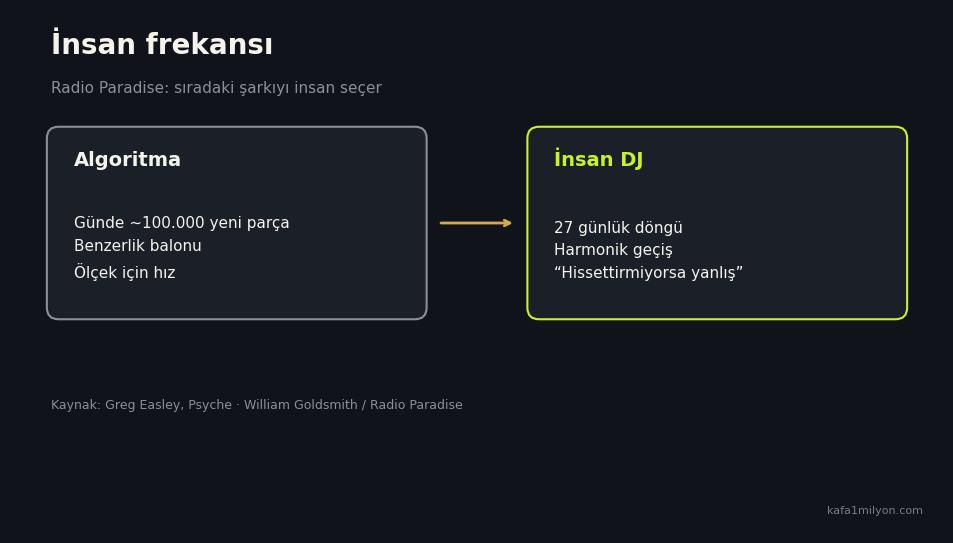 İnsan frekansı

Radio Paradise: sıradaki şarkıyı insan seçer

Algoritma

Günde ~100.000 yeni parça
Benzerlik balonu
Ölçek için hız

İnsan DJ

27 günlük döngü
Harmonik geçiş
“Hissettirmiyorsa yanlış”

Kaynak: Greg Easley, Psyche · William Goldsmith / Radio Paradise

kafa1milyon.com